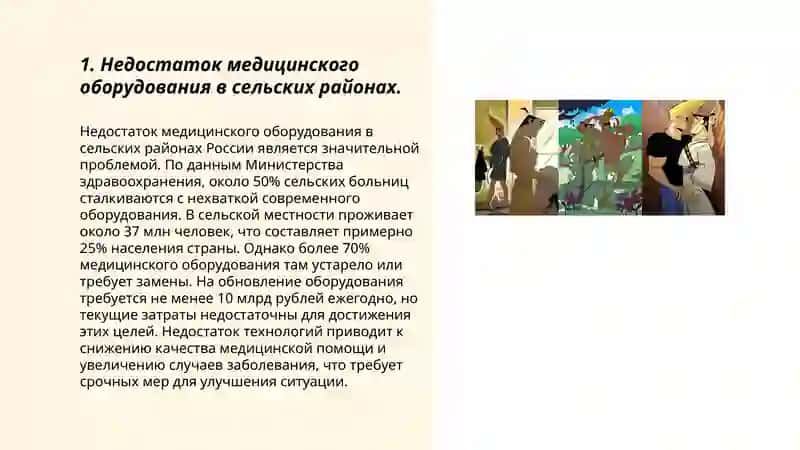 1. Недостаток медицинского оборудования в сельских районах.

Недостаток медицинского оборудования в сельских районах России является значительной проблемой. По данным Министерства здравоохранения, около 50% сельских больниц сталкиваются с нехваткой современного оборудования. В сельской местности проживает около 37 млн человек, что составляет примерно 25% населения страны. Однако более 70% медицинского оборудования там устарело или требует замены. На обновление оборудования требуется не менее 10 млрд рублей ежегодно, но текущие затраты недостаточны для достижения этих целей. Недостаток технологий приводит к снижению качества медицинской помощи и увеличению случаев заболевания, что требует срочных мер для улучшения ситуации.